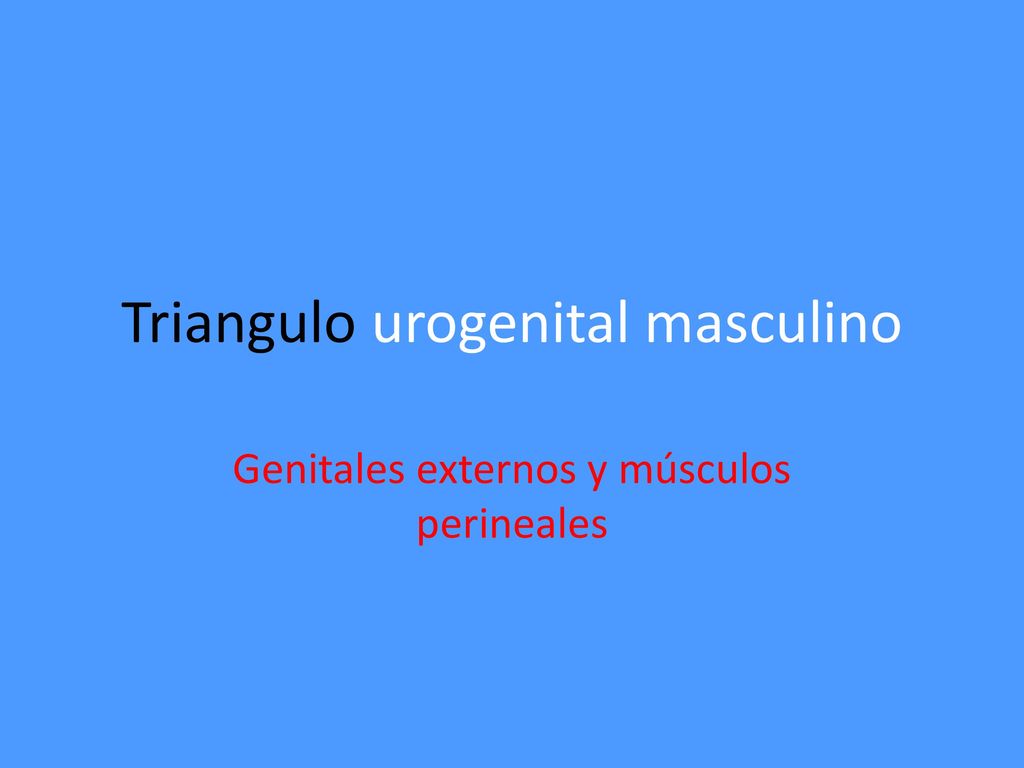 Triangulo urogenital masculino

Genitales externos y músculos perineales